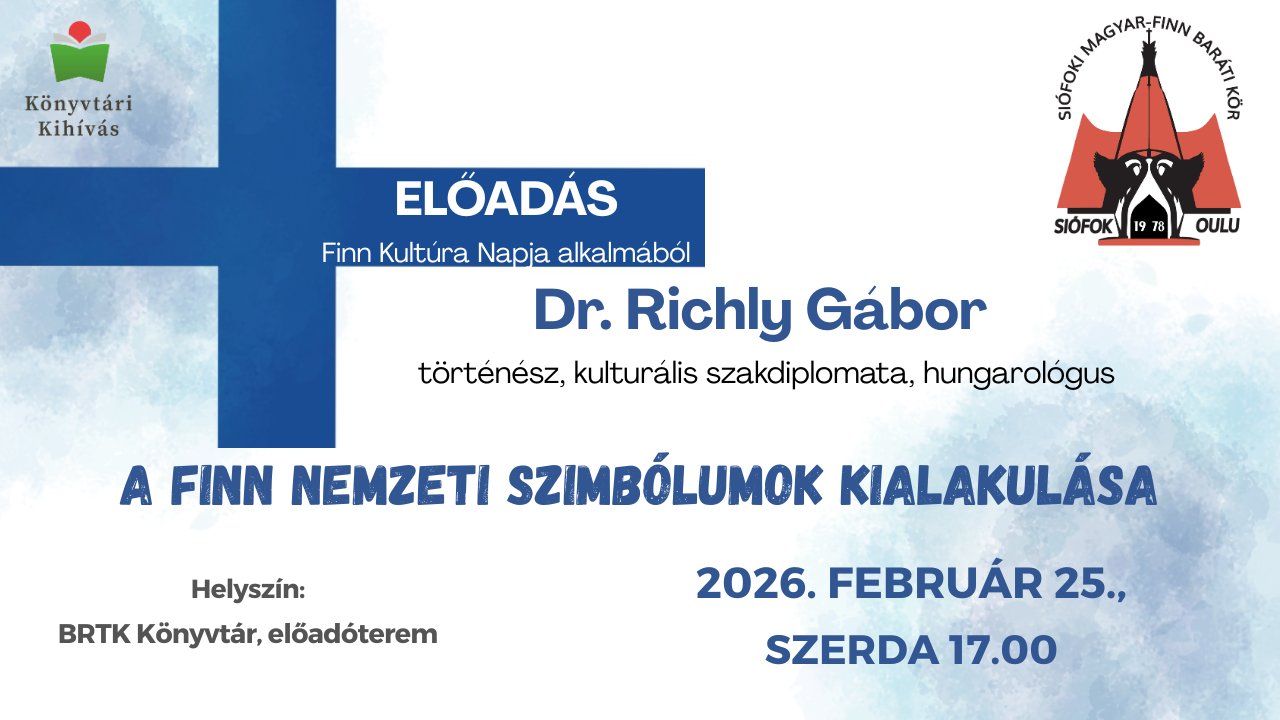 Könyvtári Kihívás

SIÓFOKI MAGYAR-FINN BARÁTI KÖR
SIÓFOK 19 78 OULU

ELŐADÁS
Finn Kultúra Napja alkalmából

Dr. Richly Gábor
történész, kulturális szakdiplomata, hungarológus

A FINN NEMZETI SZIMBÓLUMOK KIALAKULÁSA

Helyszín:
BRTK Könyvtár, előadóterem

2026. FEBRUÁR 25.,
SZERDA 17.00